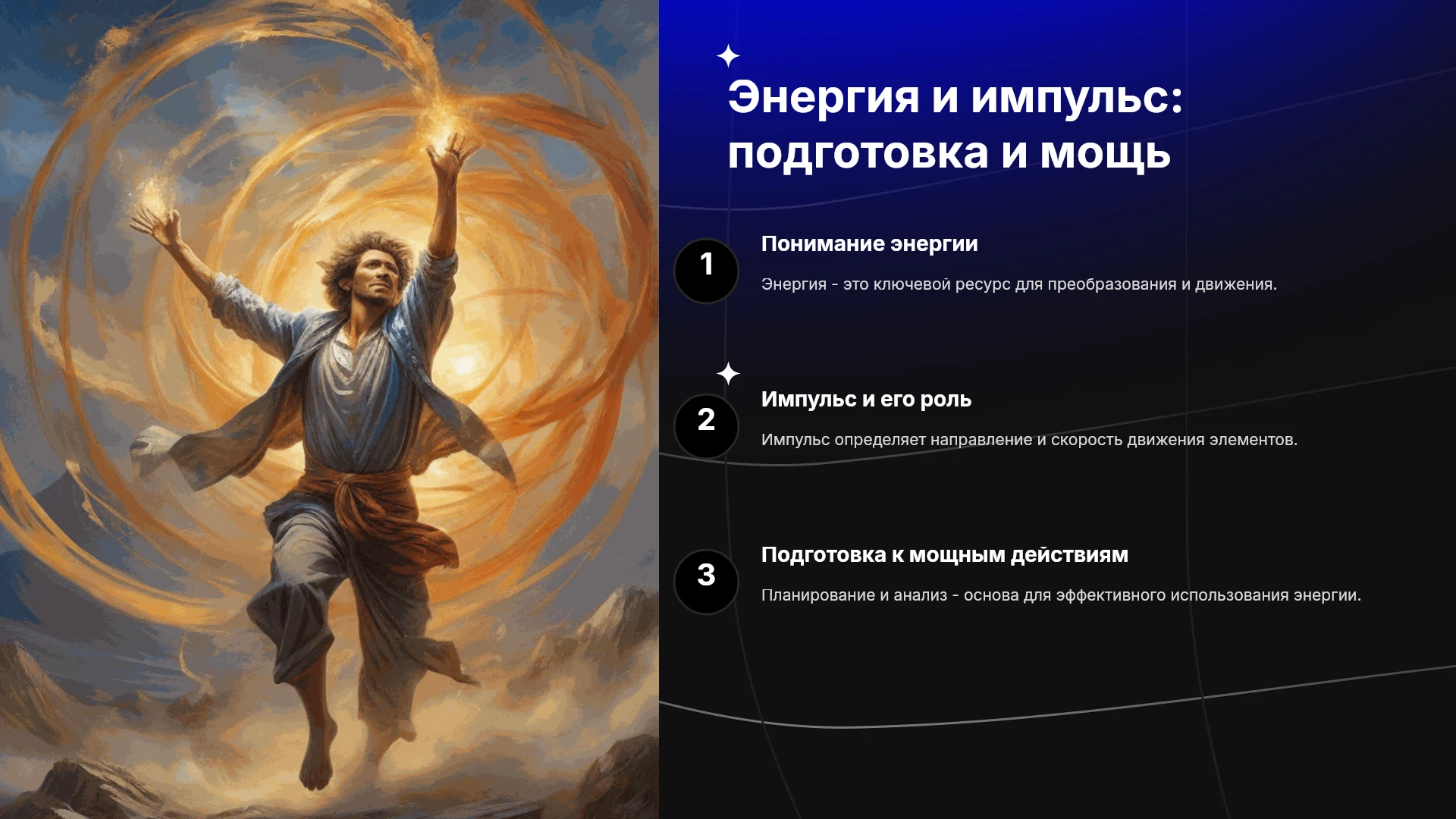 Энергия и импульс: подготовка и мощь

1

Понимание энергии

Энергия - это ключевой ресурс для преобразования и движения.

2

Импульс и его роль

Импульс определяет направление и скорость движения элементов.

3

Подготовка к мощным действиям

Планирование и анализ - основа для эффективного использования энергии.